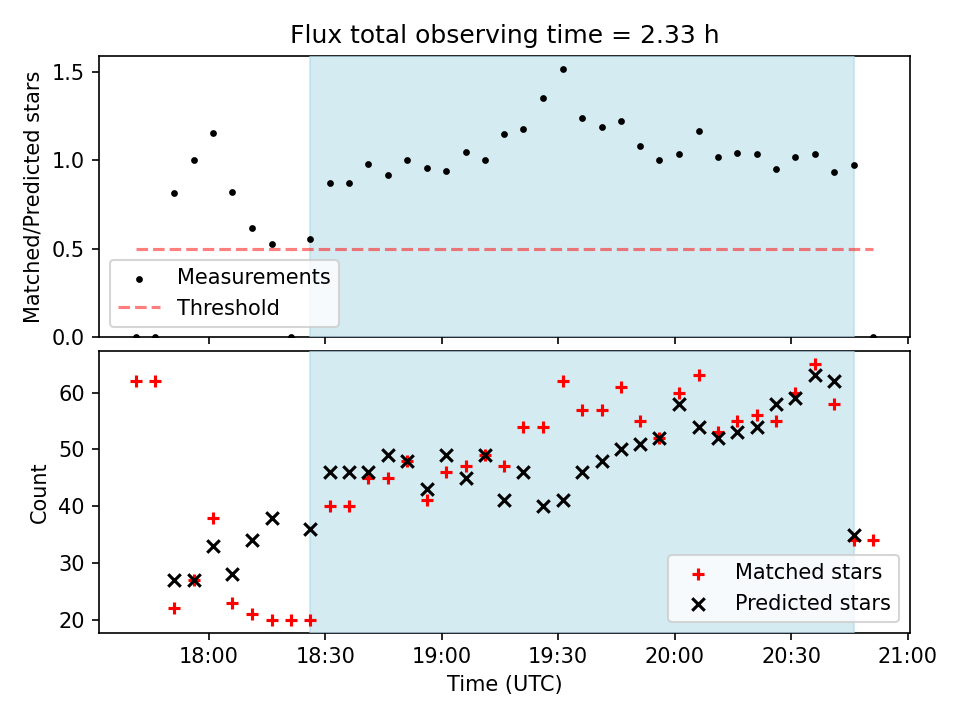 Flux total observing time = 2.33 h

Matched/Predicted stars

1.5
1.0
0.5
0.0

Measurements
Threshold

Count

60
50
40
30
20

Matched stars
Predicted stars

18:00
18:30
19:00
19:30
20:00
20:30
21:00

Time (UTC)